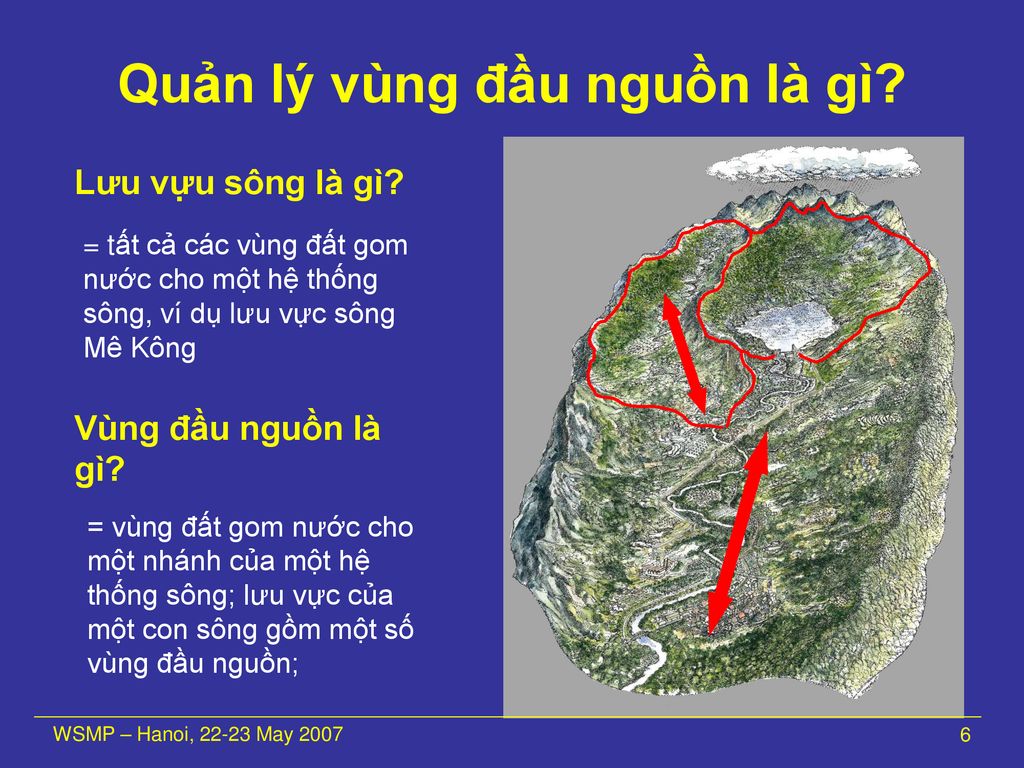 Quản lý vùng đầu nguồn là gì?

Lưu vựu sông là gì?

= tất cả các vùng đất gom nước cho một hệ thống sông, ví dụ lưu vực sông Mê Kông

Vùng đầu nguồn là gì?

= vùng đất gom nước cho một nhánh của một hệ thống sông; lưu vực của một con sông gồm một số vùng đầu nguồn;

WSMP – Hanoi, 22-23 May 2007

6